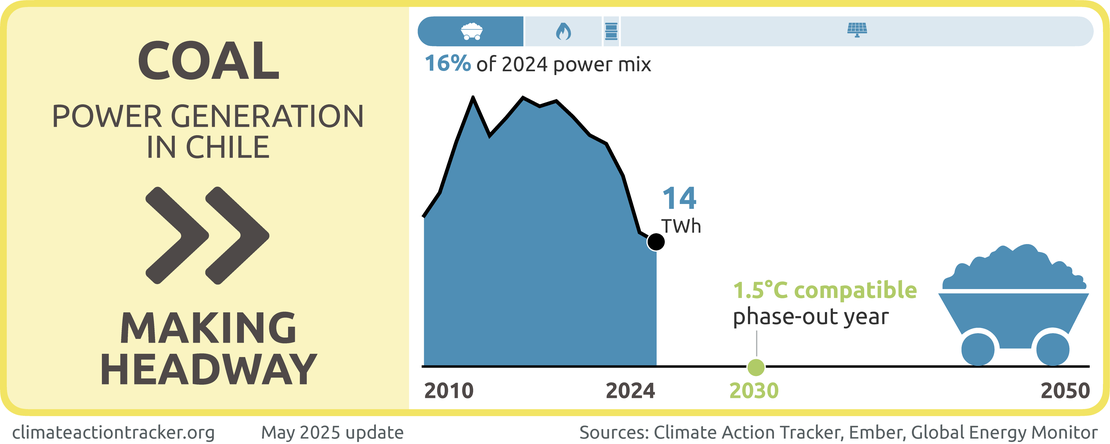 COAL

POWER GENERATION IN CHILE

MAKING HEADWAY

16% of 2024 power mix

14 TWh

1.5°C compatible phase-out year

2010

2024

2030

2050

climateactiontracker.org

May 2025 update

Sources: Climate Action Tracker, Ember, Global Energy Monitor